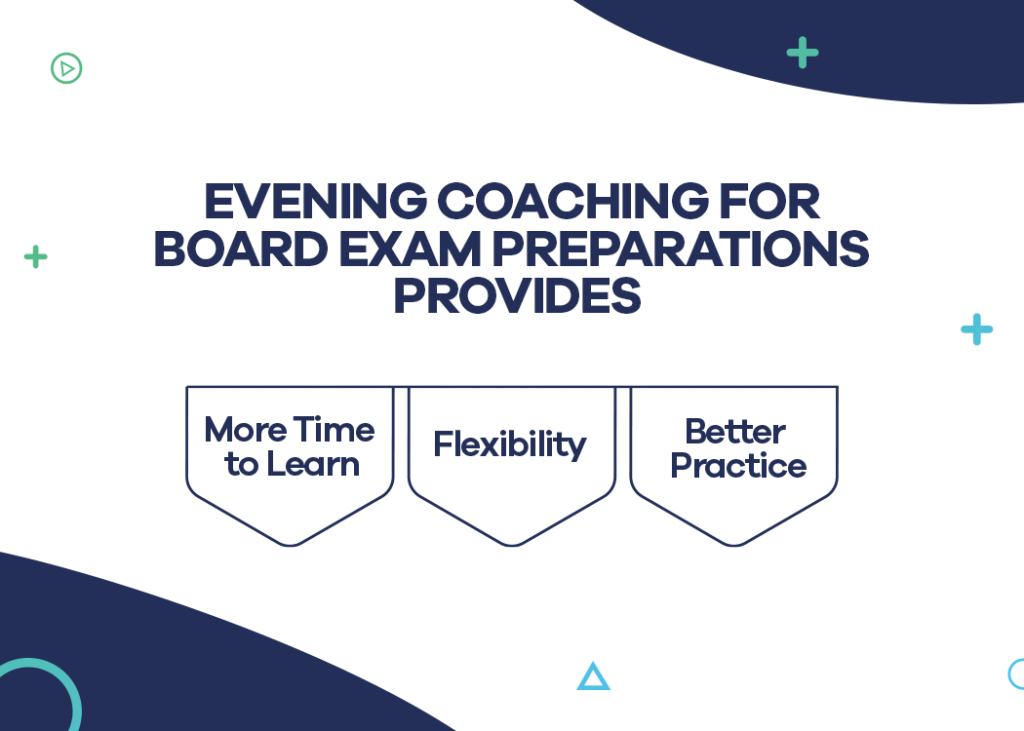 EVENING COACHING FOR BOARD EXAM PREPARATIONS PROVIDES

More Time to Learn

Flexibility

Better Practice